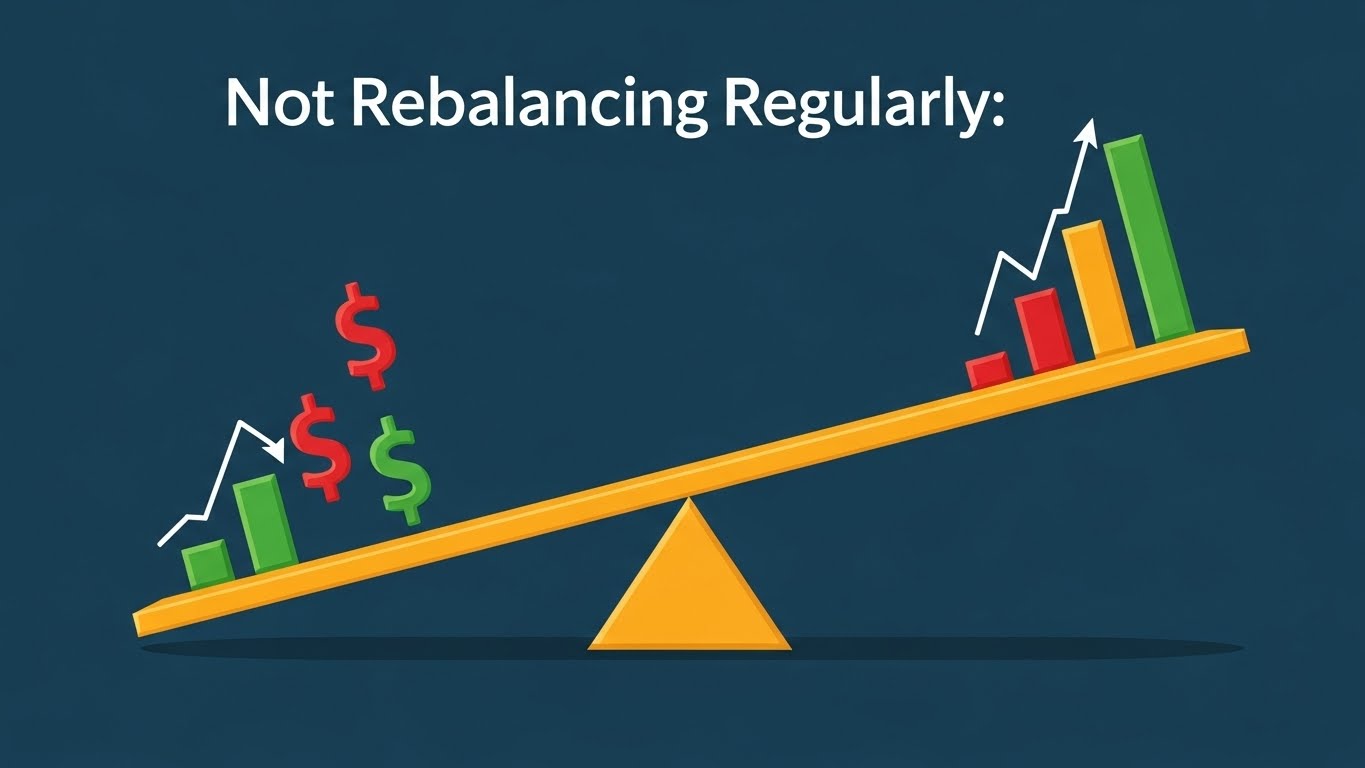 Not Rebalancing Regularly:

$
$ $